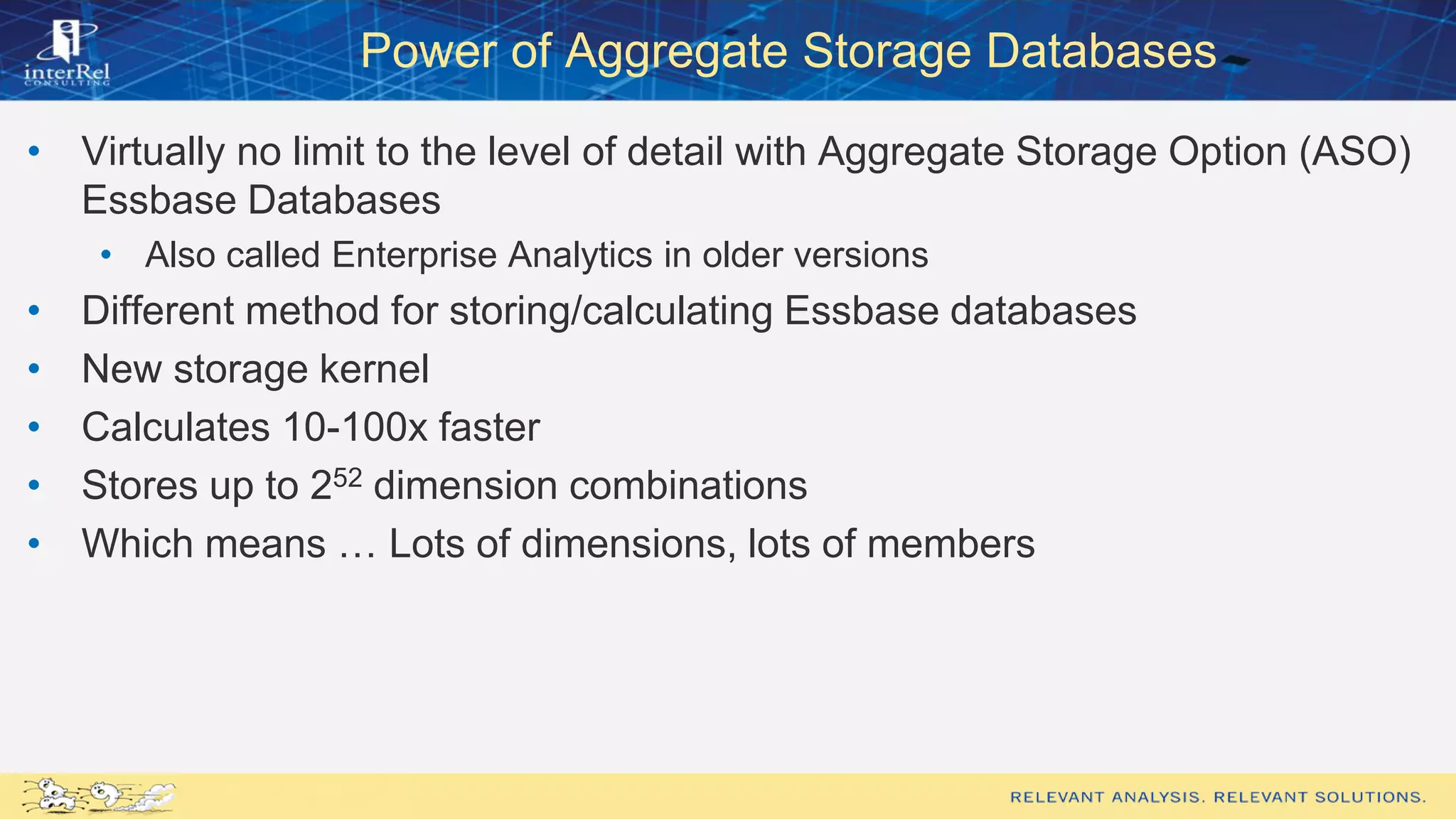 interRel CONSULTING

Power of Aggregate Storage Databases

• Virtually no limit to the level of detail with Aggregate Storage Option (ASO) Essbase Databases
  • Also called Enterprise Analytics in older versions
• Different method for storing/calculating Essbase databases
• New storage kernel
• Calculates 10-100x faster
• Stores up to $2^{52}$ dimension combinations
• Which means … Lots of dimensions, lots of members

RELEVANT ANALYSIS. RELEVANT SOLUTIONS.